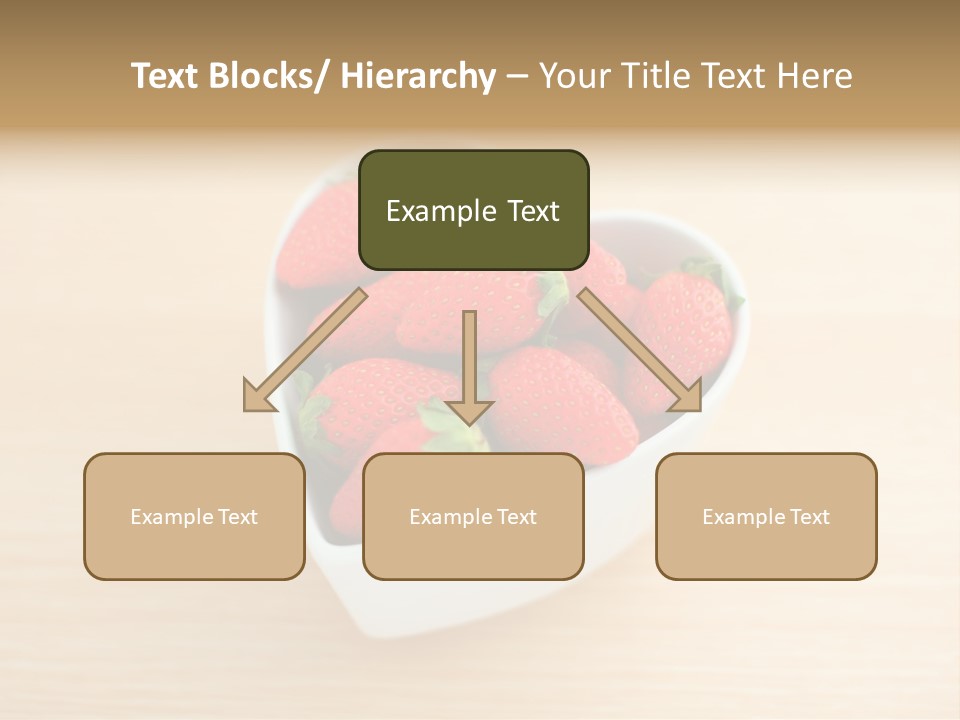 Text Blocks/ Hierarchy – Your Title Text Here

Example Text

Example Text

Example Text

Example Text